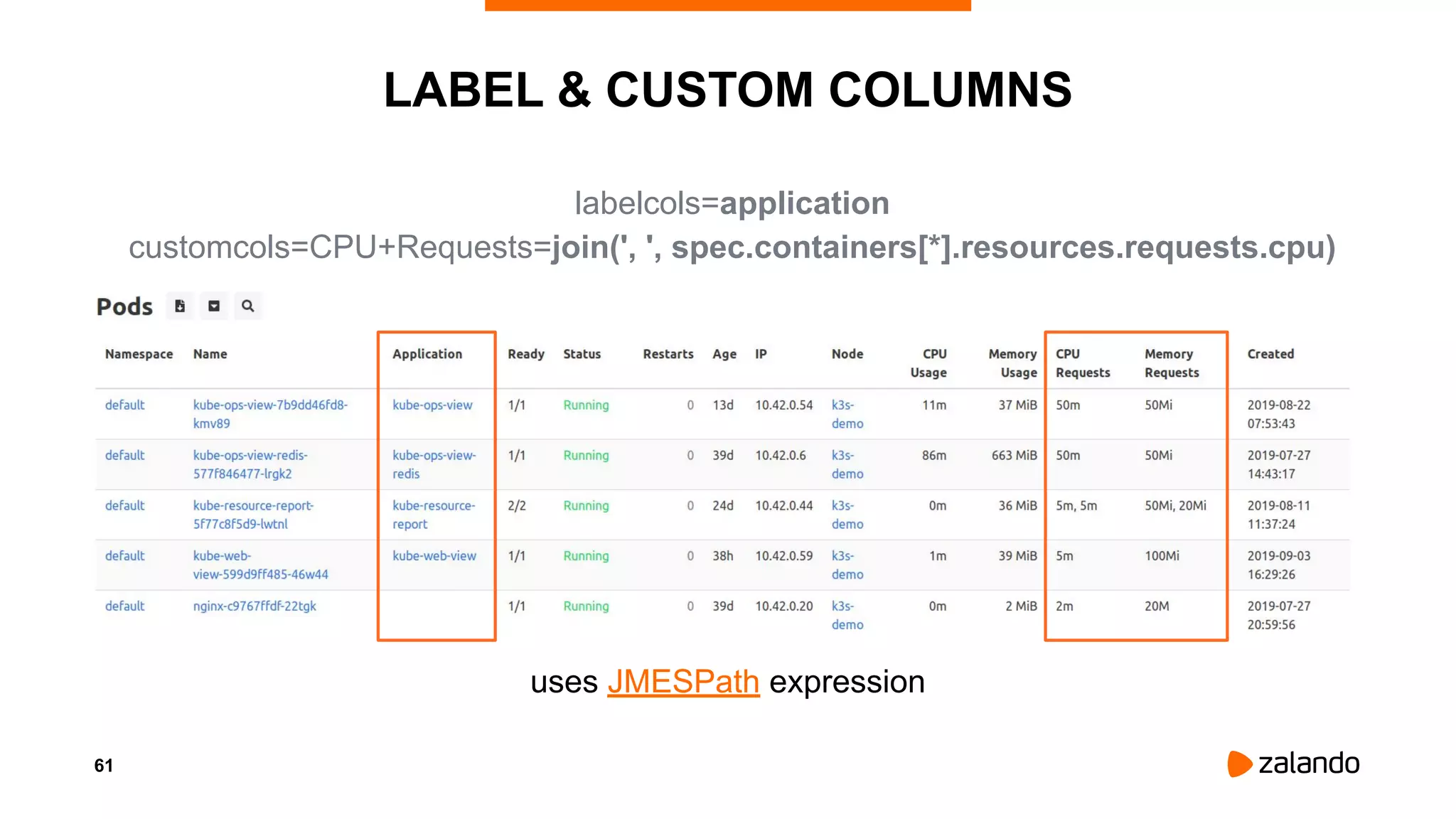 LABEL & CUSTOM COLUMNS

labelcols=application
customcols=CPU+Requests=join(', ', spec.containers[*].resources.requests.cpu)

Pods

| Namespace | Name | Application | Ready | Status | Restarts | Age | IP | Node | CPU Usage | Memory Usage | CPU Requests | Memory Requests | Created |
|---|---|---|---|---|---|---|---|---|---|---|---|---|---|
| default | kube-ops-view-7b9dd46fd8-kmv89 | kube-ops-view | 1/1 | Running | 0 | 13d | 10.42.0.54 | k3s-demo | 11m | 37 MiB | 50m | 50Mi | 2019-08-22 07:53:43 |
| default | kube-ops-view-redis-577f846477-lrgk2 | kube-ops-view-redis | 1/1 | Running | 0 | 39d | 10.42.0.6 | k3s-demo | 86m | 663 MiB | 50m | 50Mi | 2019-07-27 14:43:17 |
| default | kube-resource-report-5f77c8f5d9-lwtnl | kube-resource-report | 2/2 | Running | 0 | 24d | 10.42.0.44 | k3s-demo | 0m | 36 MiB | 5m, 5m | 50Mi, 20Mi | 2019-08-11 11:37:24 |
| default | kube-web-view-599d9ff485-46w44 | kube-web-view | 1/1 | Running | 0 | 38h | 10.42.0.59 | k3s-demo | 1m | 39 MiB | 5m | 100Mi | 2019-09-03 16:29:26 |
| default | nginx-c9767ffdf-22tgk | | 1/1 | Running | 0 | 39d | 10.42.0.20 | k3s-demo | 0m | 2 MiB | 2m | 20M | 2019-07-27 20:59:56 |

uses JMESPath expression

61

zalando